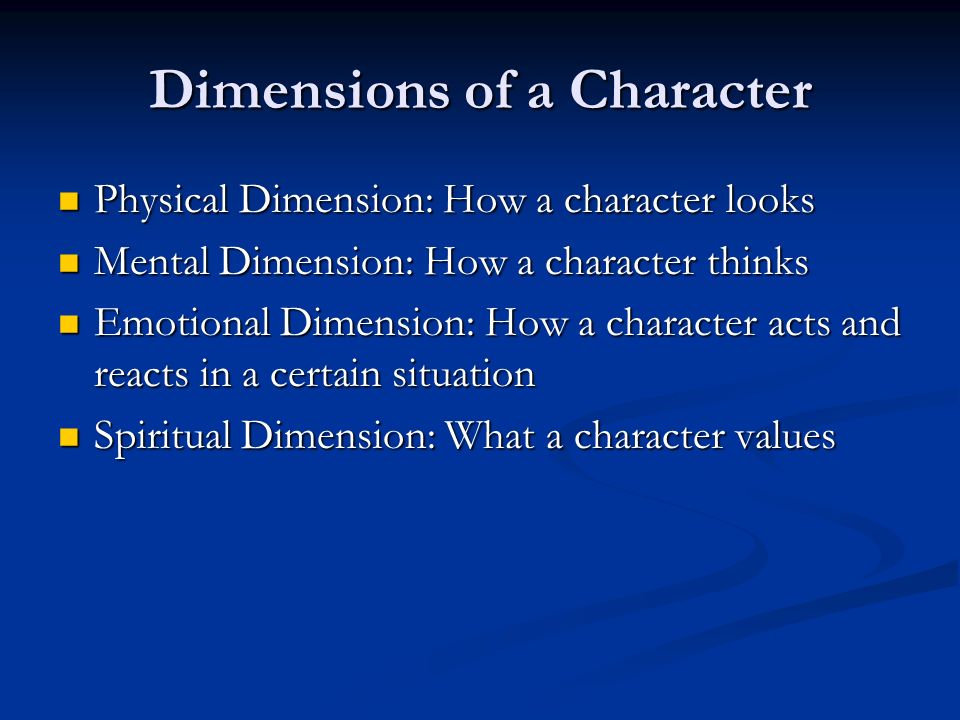 Dimensions of a Character

- Physical Dimension: How a character looks
- Mental Dimension: How a character thinks
- Emotional Dimension: How a character acts and reacts in a certain situation
- Spiritual Dimension: What a character values